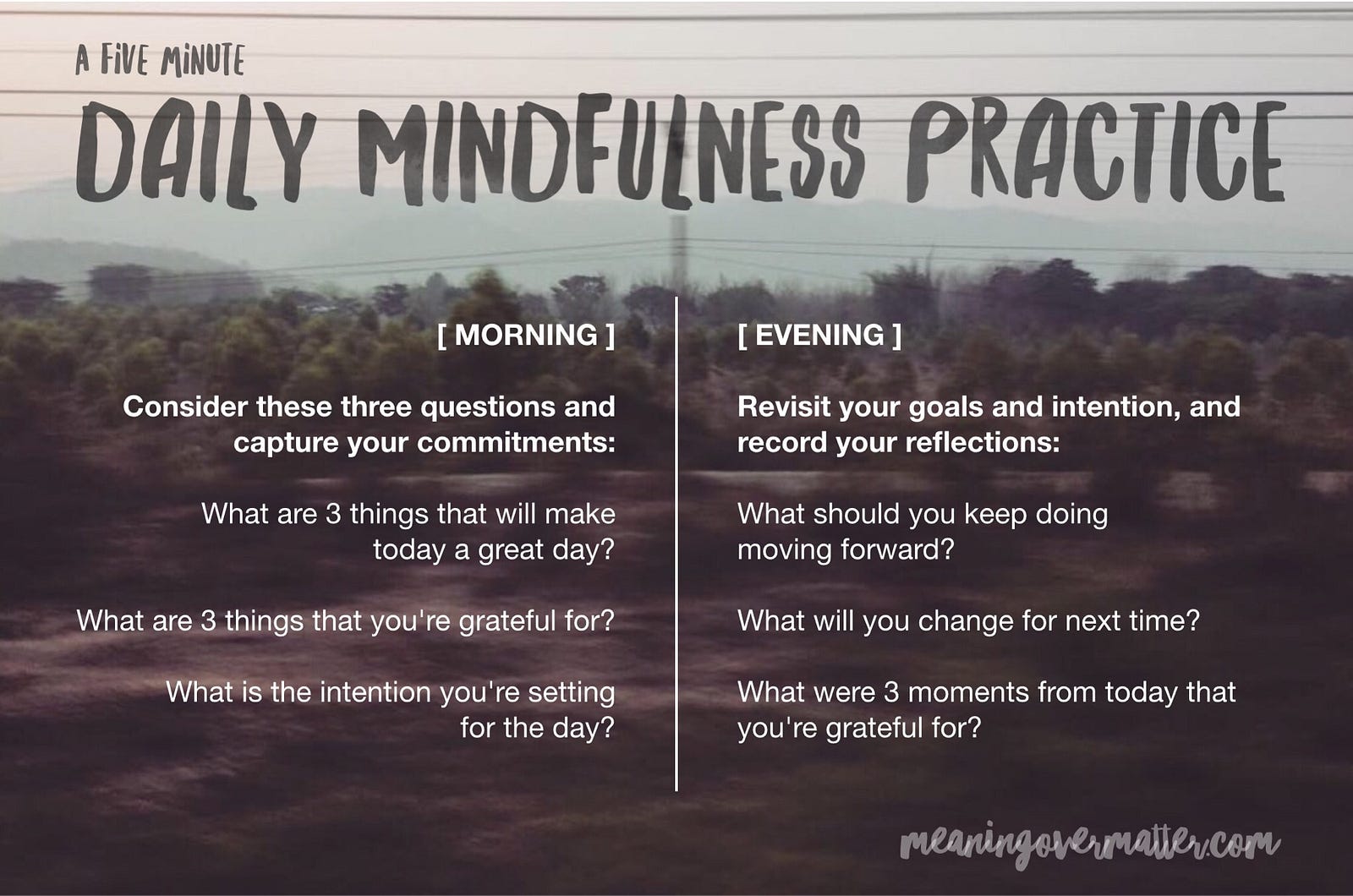 A FIVE MINUTE

DAILY MINDFULNESS PRACTICE

[ MORNING ]

Consider these three questions and capture your commitments:

What are 3 things that will make today a great day?

What are 3 things that you're grateful for?

What is the intention you're setting for the day?

[ EVENING ]

Revisit your goals and intention, and record your reflections:

What should you keep doing moving forward?

What will you change for next time?

What were 3 moments from today that you're grateful for?

meaningovermatter.com